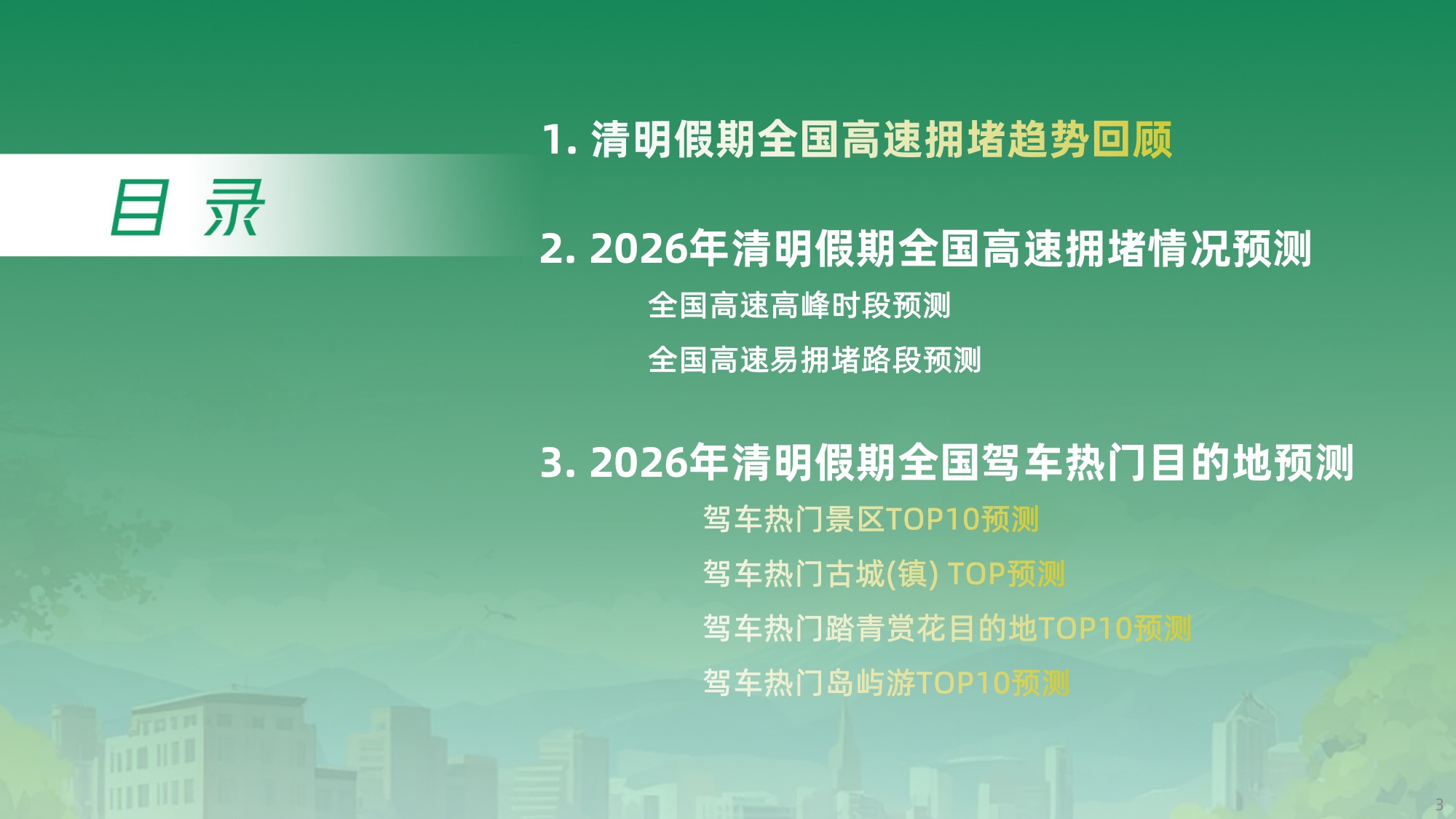 目 录

1. 清明假期全国高速拥堵趋势回顾

2. 2026年清明假期全国高速拥堵情况预测

全国高速高峰时段预测

全国高速易拥堵路段预测

3. 2026年清明假期全国驾车热门目的地预测

驾车热门景区TOP10预测

驾车热门古城(镇) TOP预测

驾车热门踏青赏花目的地TOP10预测

驾车热门岛屿游TOP10预测

3